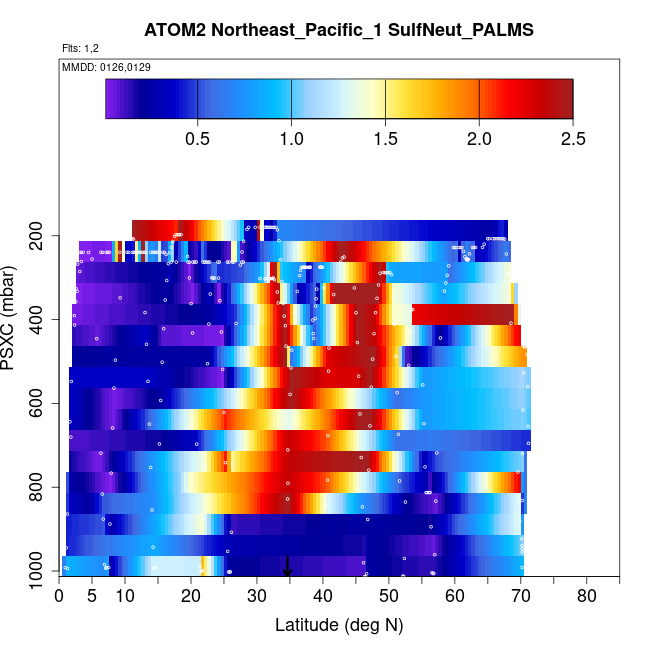 ATOM2 Northeast_Pacific_1 SulfNeut_PALMS

Flts: 1,2

MMDD: 0126,0129

0.5 1.0 1.5 2.0 2.5

PSXC (mbar)

200
400
600
800
1000

0 5 10 20 30 40 50 60 70 80

Latitude (deg N)